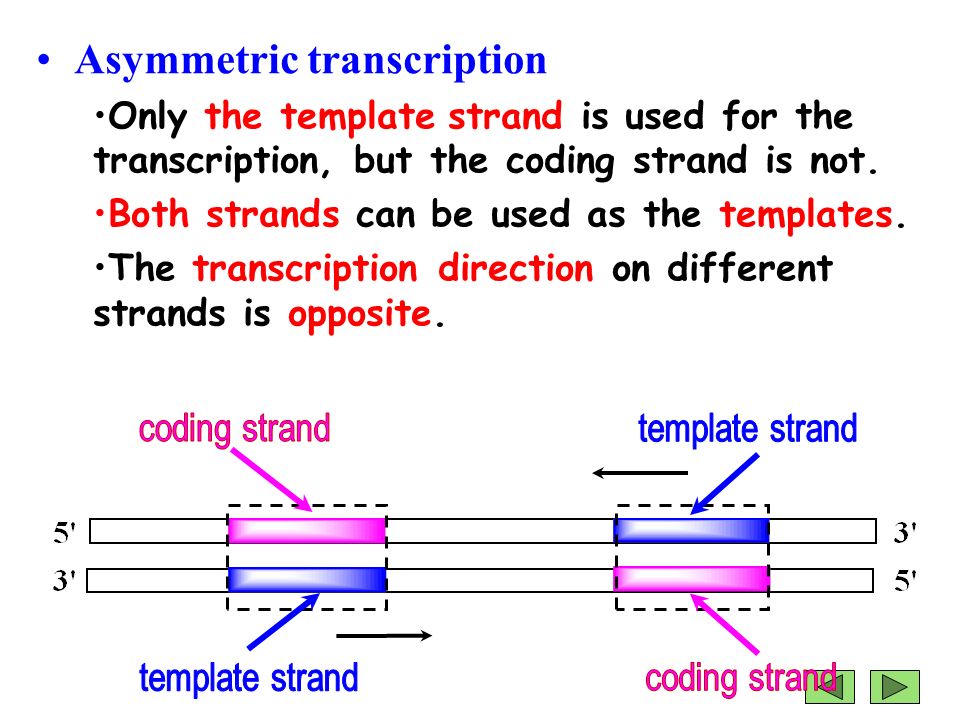 • Asymmetric transcription

•Only the template strand is used for the transcription, but the coding strand is not.

•Both strands can be used as the templates.

•The transcription direction on different strands is opposite.

coding strand

template strand

5'

3'

3'

5'

template strand

coding strand